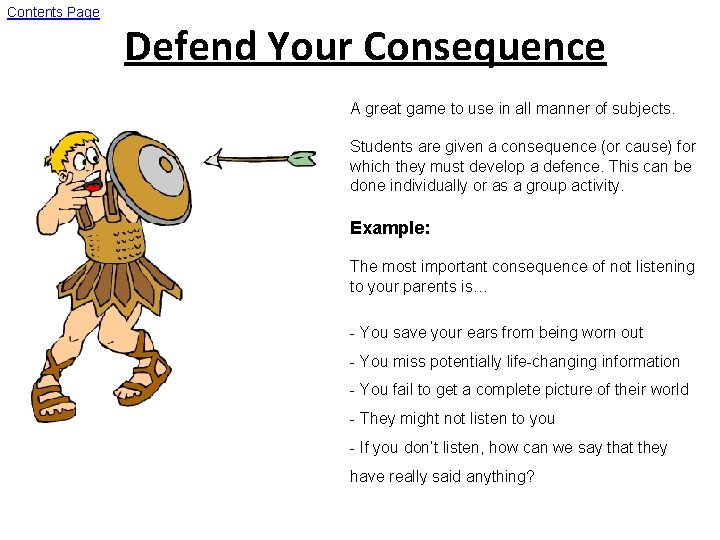 Contents Page

Defend Your Consequence

A great game to use in all manner of subjects.

Students are given a consequence (or cause) for which they must develop a defence. This can be done individually or as a group activity.

Example:

The most important consequence of not listening to your parents is…

- You save your ears from being worn out

- You miss potentially life-changing information

- You fail to get a complete picture of their world

- They might not listen to you

- If you don't listen, how can we say that they have really said anything?